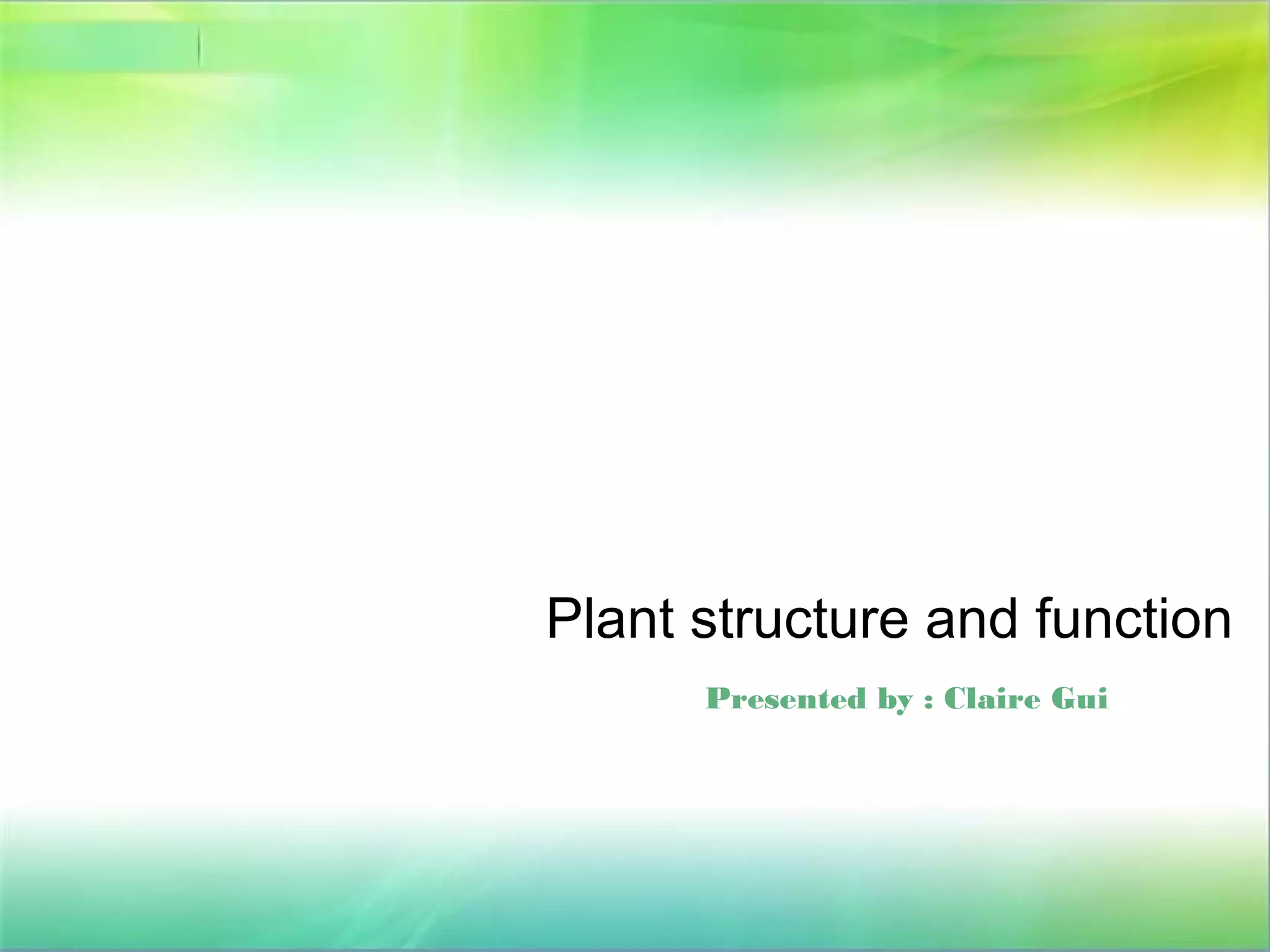 Plant structure and function

Presented by : Claire Gui